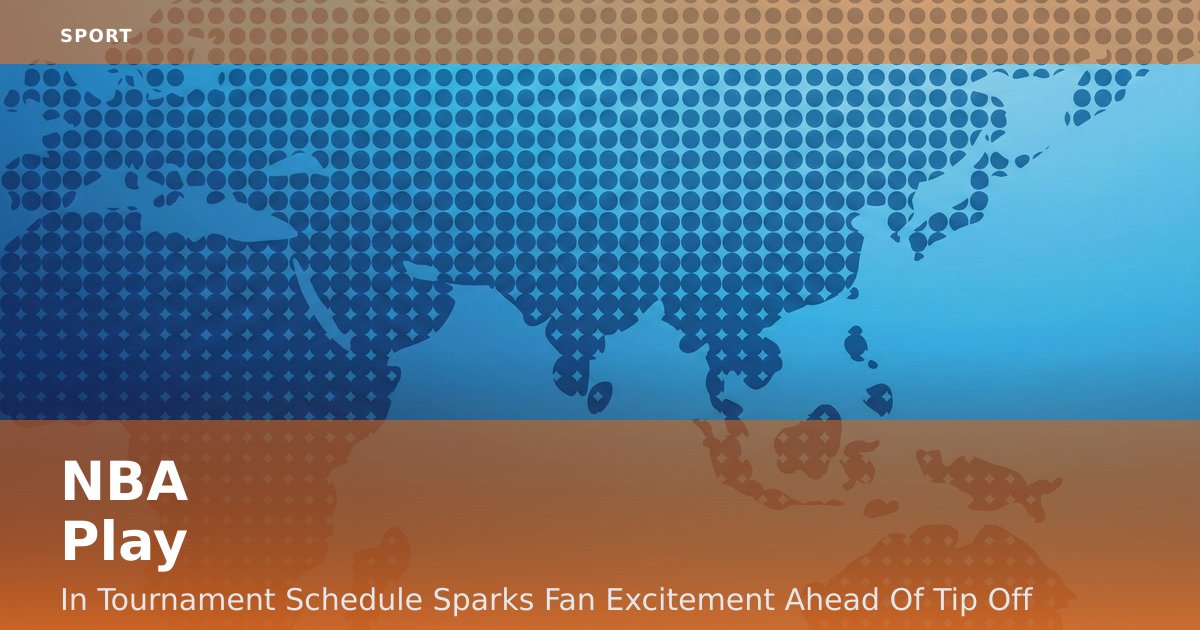 SPORT

NBA
Play

In Tournament Schedule Sparks Fan Excitement Ahead Of Tip Off